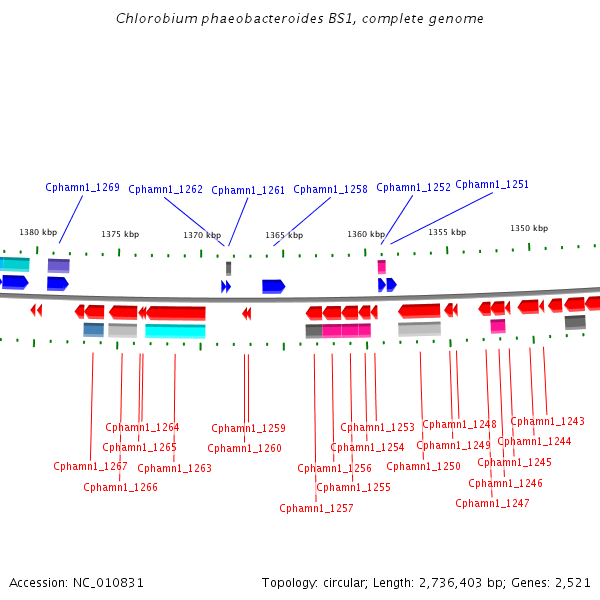 Chlorobium phaeobacteroides BS1, complete genome

Cphamn1_1269
Cphamn1_1262
Cphamn1_1261
Cphamn1_1258
Cphamn1_1252
Cphamn1_1251

1380 kbp
1375 kbp
1370 kbp
1365 kbp
1360 kbp
1355 kbp
1350 kbp

Cphamn1_1264
Cphamn1_1265
Cphamn1_1267
Cphamn1_1263
Cphamn1_1266
Cphamn1_1259
Cphamn1_1260
Cphamn1_1253
Cphamn1_1254
Cphamn1_1256
Cphamn1_1255
Cphamn1_1257
Cphamn1_1248
Cphamn1_1249
Cphamn1_1250
Cphamn1_1243
Cphamn1_1244
Cphamn1_1245
Cphamn1_1246
Cphamn1_1247

Accession: NC_010831
Topology: circular; Length: 2,736,403 bp; Genes: 2,521